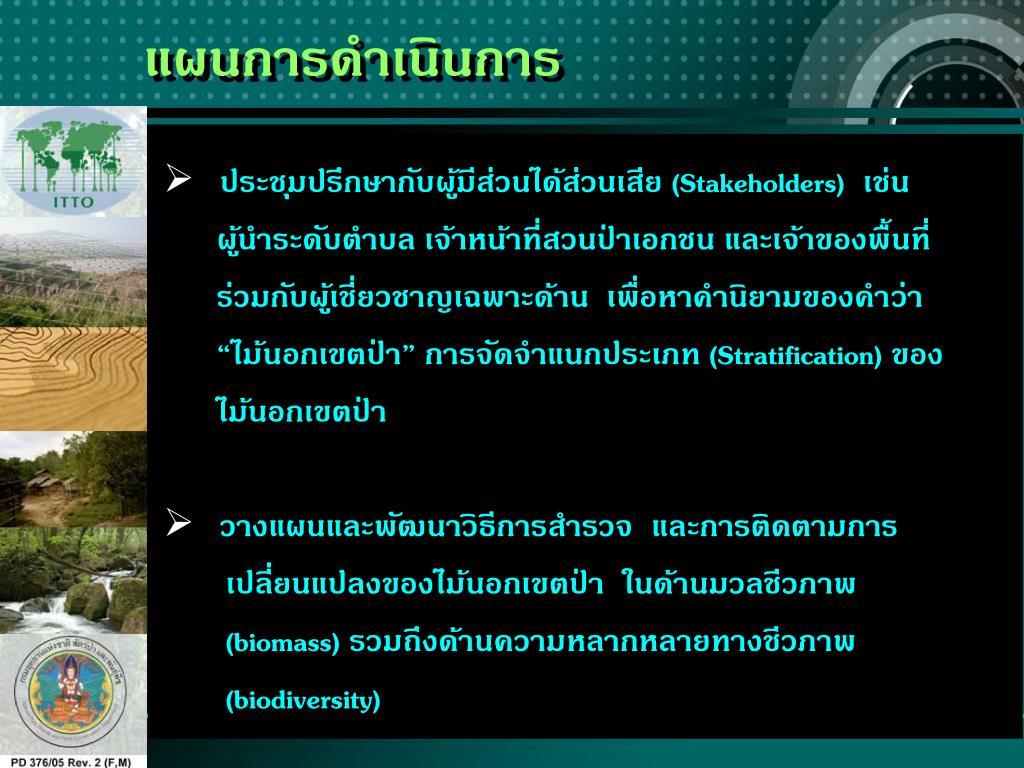 แผนการดำเนินการ

ITTO

➢ ประชุมปรึกษากับผู้มีส่วนได้ส่วนเสีย (Stakeholders) เช่น ผู้นำระดับตำบล เจ้าหน้าที่สวนป่าเอกชน และเจ้าของพื้นที่ ร่วมกับผู้เชี่ยวชาญเฉพาะด้าน เพื่อหาคำนิยามของคำว่า “ไม้นอกเขตป่า” การจัดจำแนกประเภท (Stratification) ของไม้นอกเขตป่า

➢ วางแผนและพัฒนาวิธีการสำรวจ และการติดตามการเปลี่ยนแปลงของไม้นอกเขตป่า ในด้านมวลชีวภาพ (biomass) รวมถึงด้านความหลากหลายทางชีวภาพ (biodiversity)

กรมอุทยานแห่งชาติ สัตว์ป่า และพันธุ์พืช

PD 376/05 Rev. 2 (F,M)